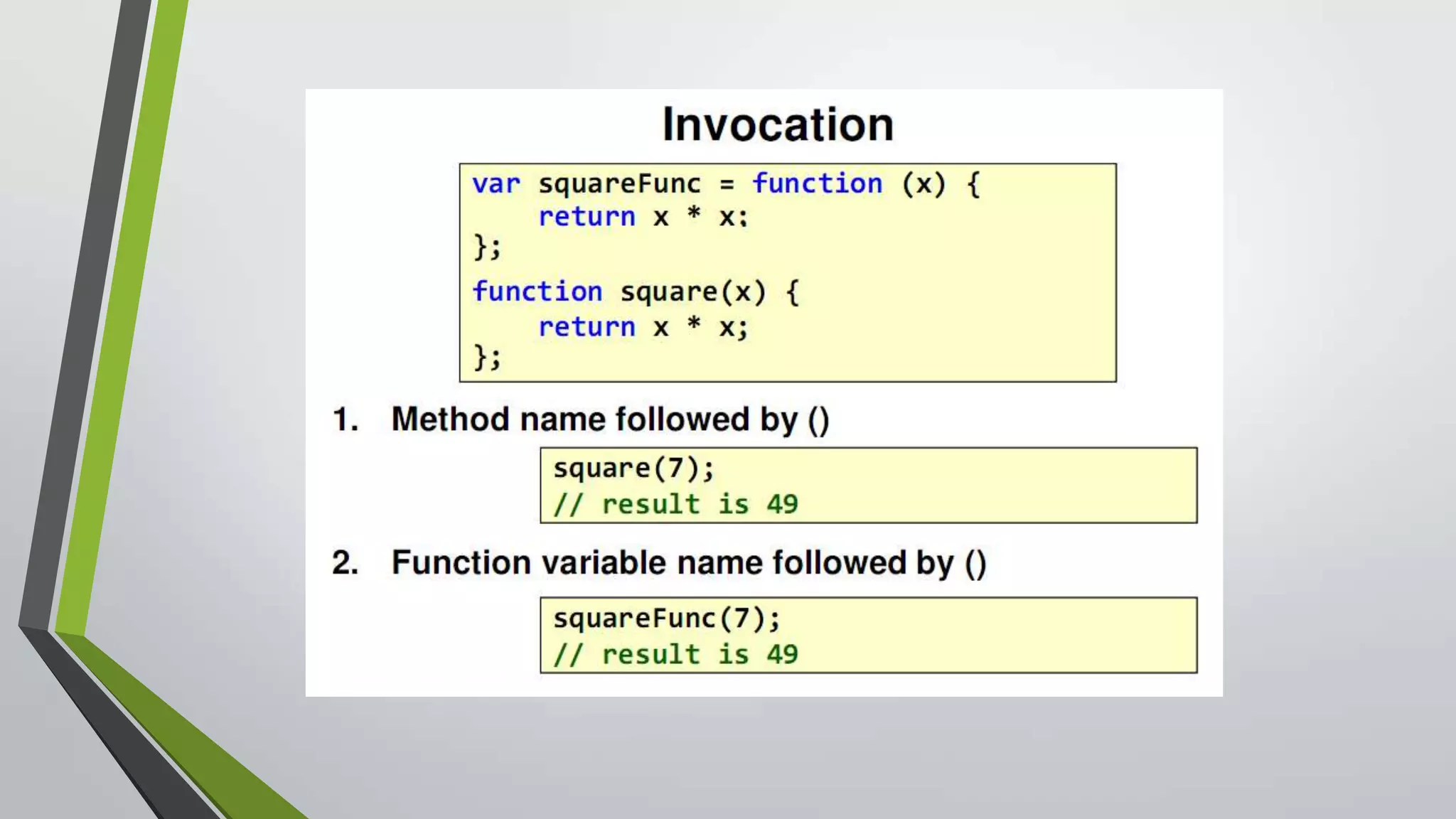 Invocation

var squareFunc = function (x) {
    return x * x;
};

function square(x) {
    return x * x;
};

1. Method name followed by ()

square(7);
// result is 49

2. Function variable name followed by ()

squareFunc(7);
// result is 49